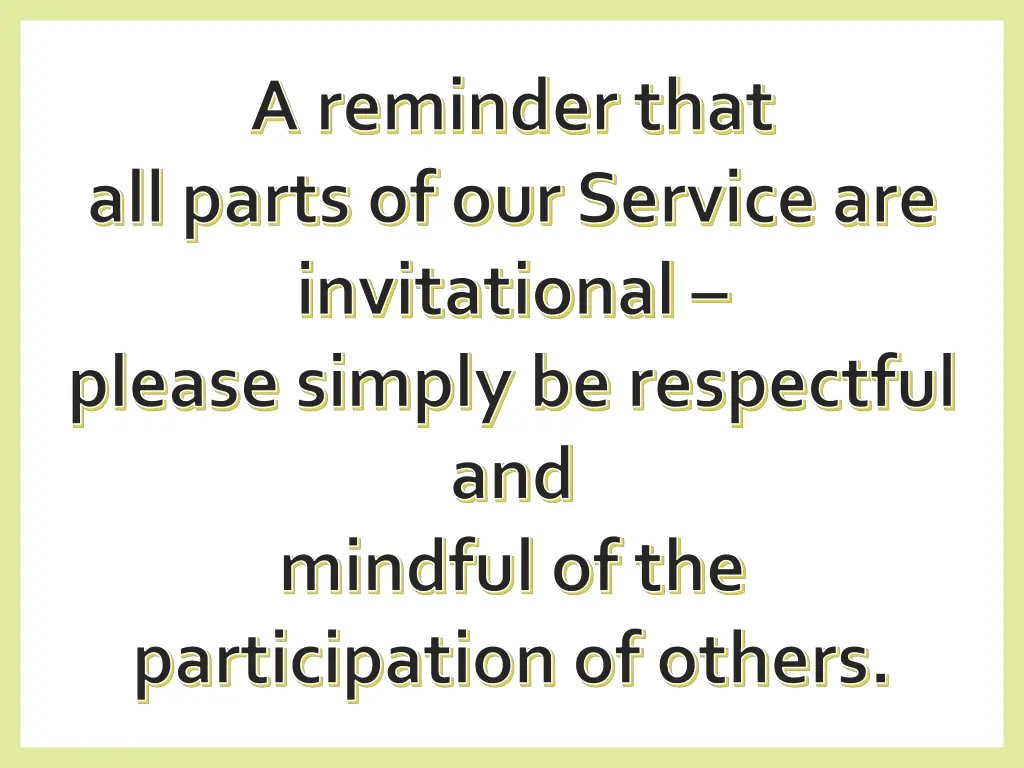 A reminder that
all parts of our Service are invitational –
please simply be respectful and
mindful of the participation of others.